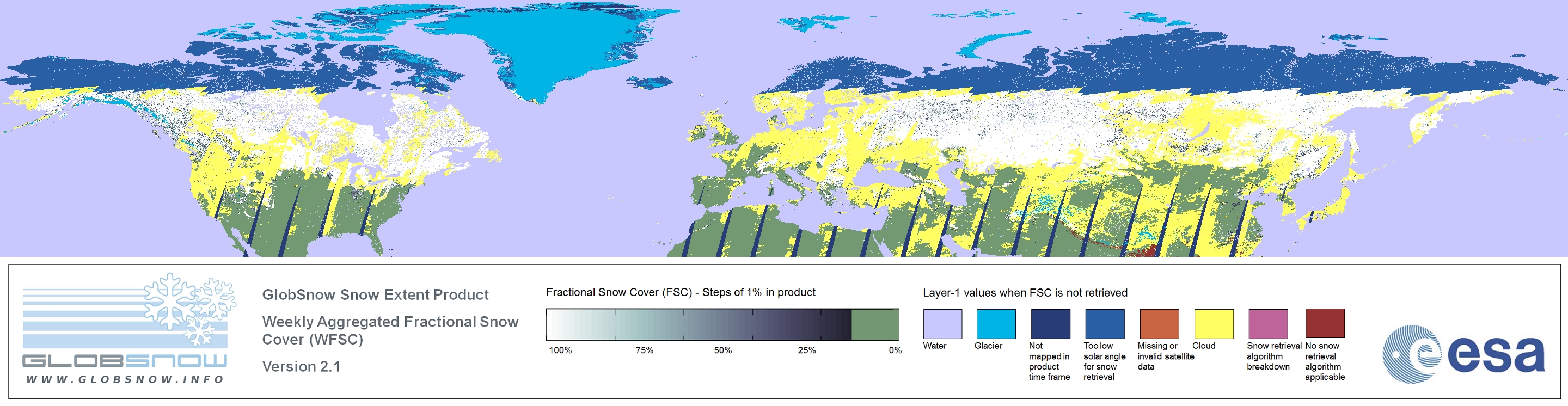 GLOBSNOW
WWW.GLOBSNOW.INFO

GlobSnow Snow Extent Product

Weekly Aggregated Fractional Snow Cover (WFSC)

Version 2.1

Fractional Snow Cover (FSC) - Steps of 1% in product

100% 75% 50% 25% 0%

Layer-1 values when FSC is not retrieved

Water

Glacier

Not mapped in product time frame

Too low solar angle for snow retrieval

Missing or invalid satellite data

Cloud

Snow retrieval algorithm breakdown

No snow retrieval algorithm applicable

esa